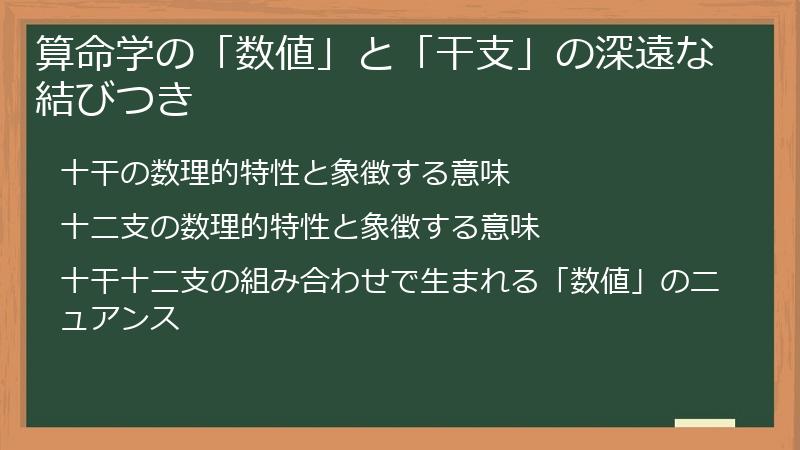 算命学の「数値」と「干支」の深遠な結びつき

十干の数理的特性と象徴する意味

十二支の数理的特性と象徴する意味

十干十二支の組み合わせで生まれる「数値」のニュアンス